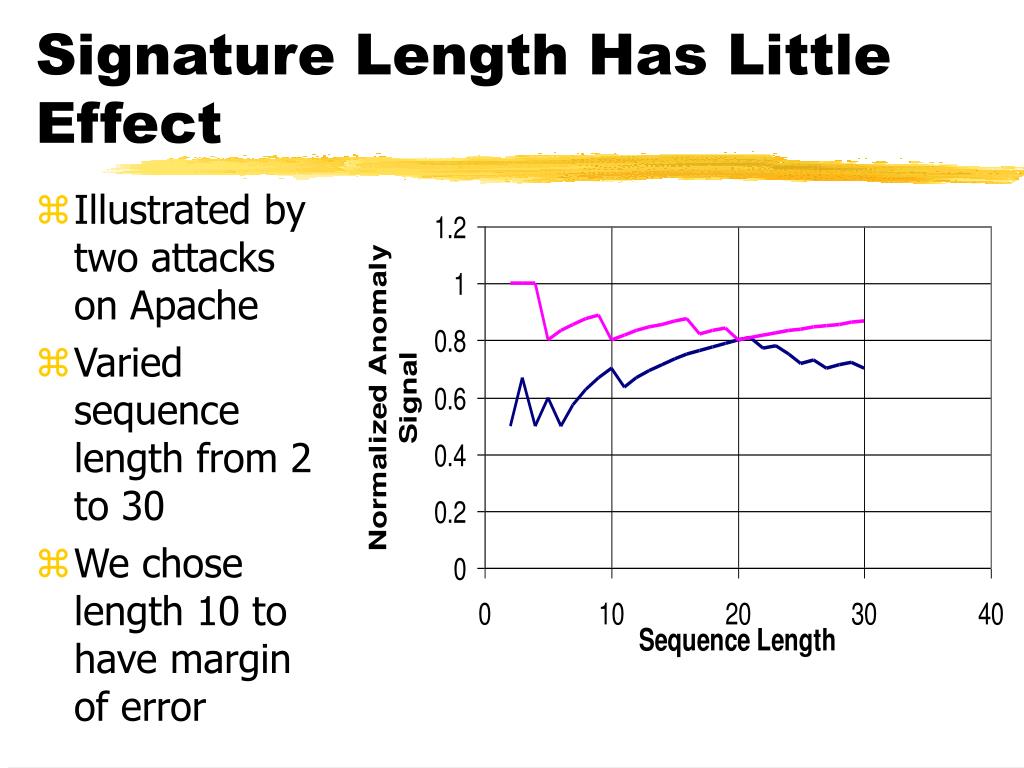 Signature Length Has Little Effect

⌘ Illustrated by two attacks on Apache

⌘ Varied sequence length from 2 to 30

⌘ We chose length 10 to have margin of error

Normalized Anomaly Signal

1.2
1
0.8
0.6
0.4
0.2
0

0
10
20
30
40

Sequence Length